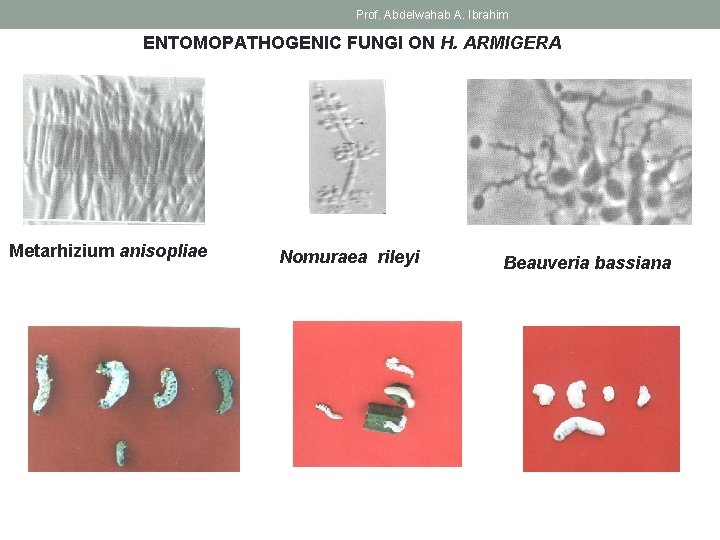 Prof. Abdelwahab A. Ibrahim

ENTOMOPATHOGENIC FUNGI ON H. ARMIGERA

Metarhizium anisopliae

Nomuraea rileyi

Beauveria bassiana